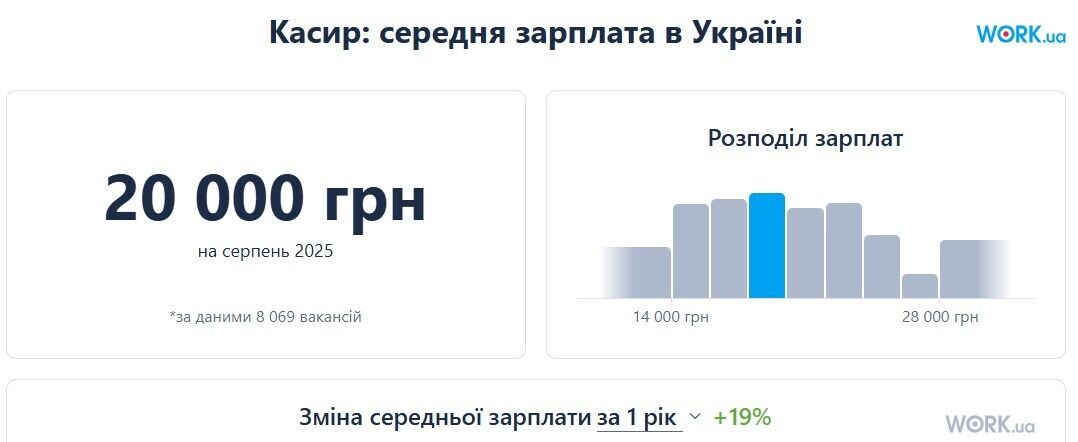 Касир: середня зарплата в Україні

WORK.ua

20 000 грн
на серпень 2025

*за даними 8 069 вакансій

Розподіл зарплат

14 000 грн
28 000 грн

Зміна середньої зарплати за 1 рік +19%

WORK.ua